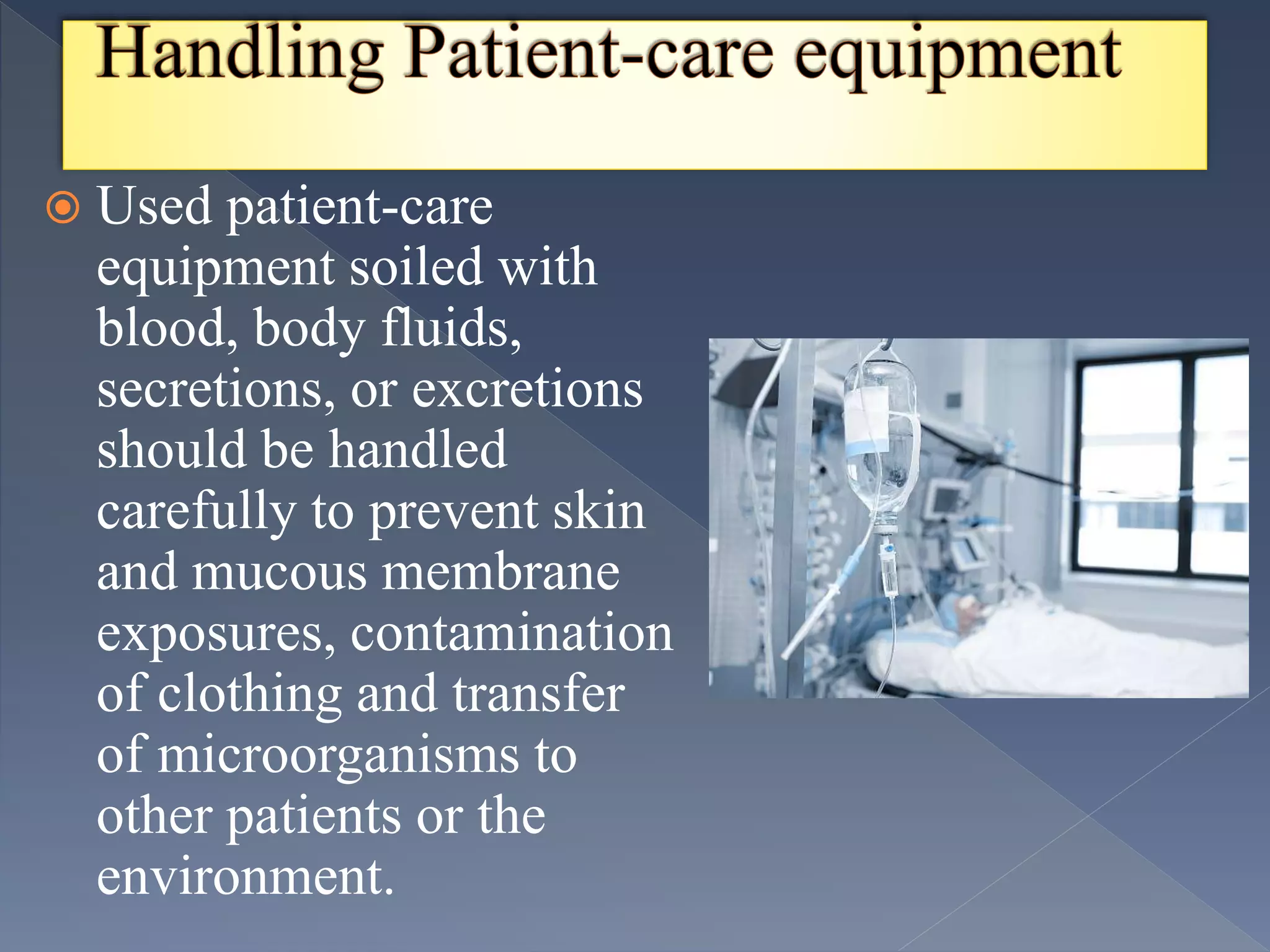 Handling Patient-care equipment

Used patient-care equipment soiled with blood, body fluids, secretions, or excretions should be handled carefully to prevent skin and mucous membrane exposures, contamination of clothing and transfer of microorganisms to other patients or the environment.